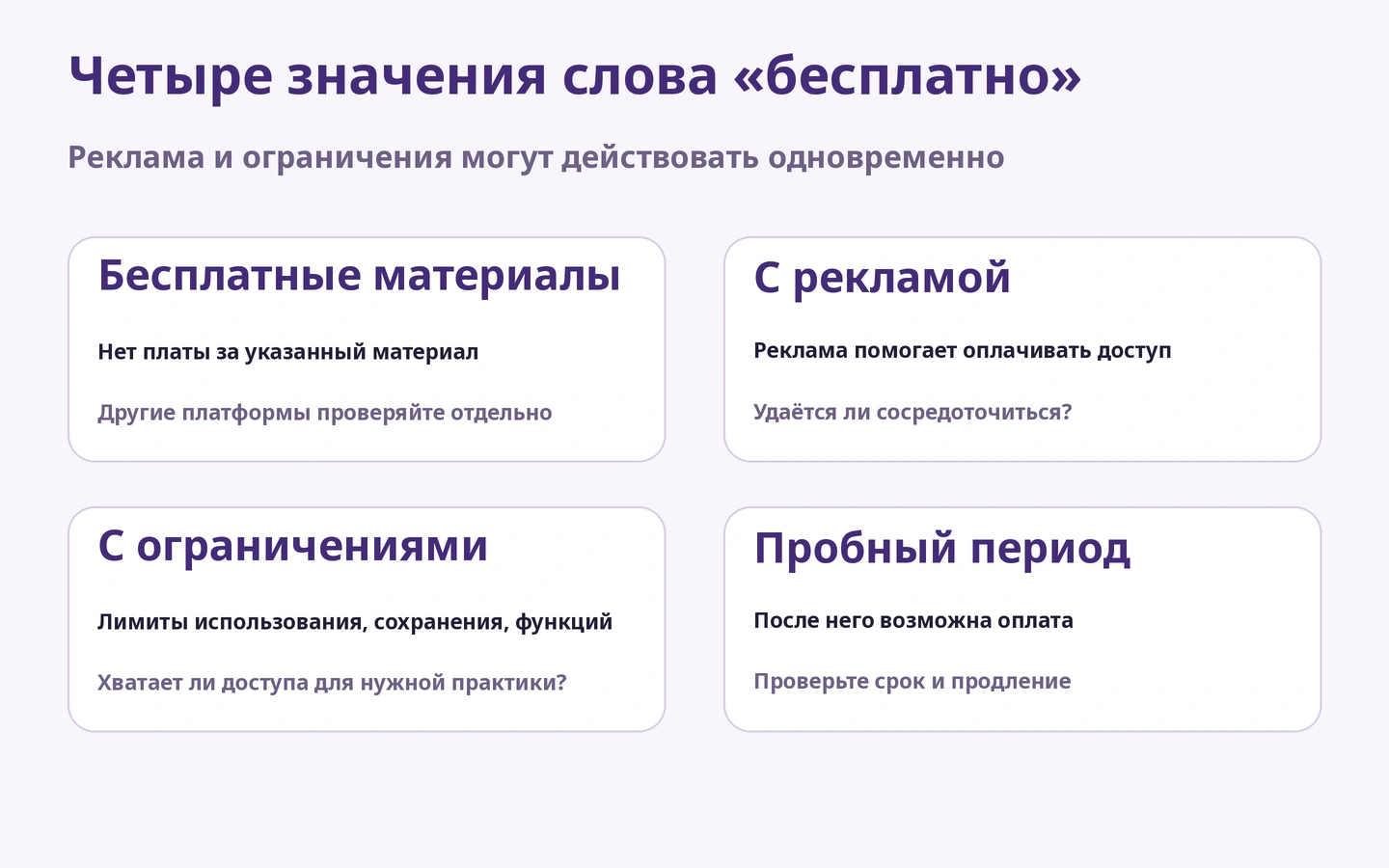 Четыре значения слова «бесплатно»

Реклама и ограничения могут действовать одновременно

Бесплатные материалы

Нет платы за указанный материал

Другие платформы проверяйте отдельно

С рекламой

Реклама помогает оплачивать доступ

Удаётся ли сосредоточиться?

С ограничениями

Лимиты использования, сохранения, функций

Хватает ли доступа для нужной практики?

Пробный период

После него возможна оплата

Проверьте срок и продление